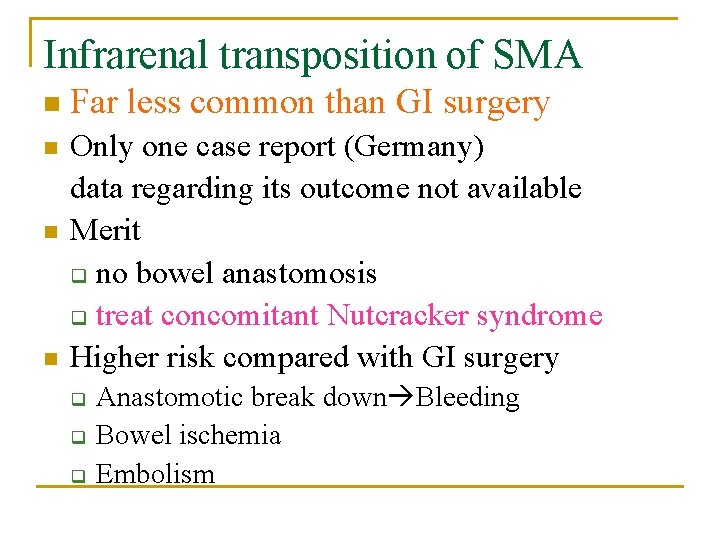 Infrarenal transposition of SMA

Far less common than GI surgery

Only one case report (Germany)
data regarding its outcome not available

Merit

no bowel anastomosis

treat concomitant Nutcracker syndrome

Higher risk compared with GI surgery

Anastomotic break down→Bleeding

Bowel ischemia

Embolism